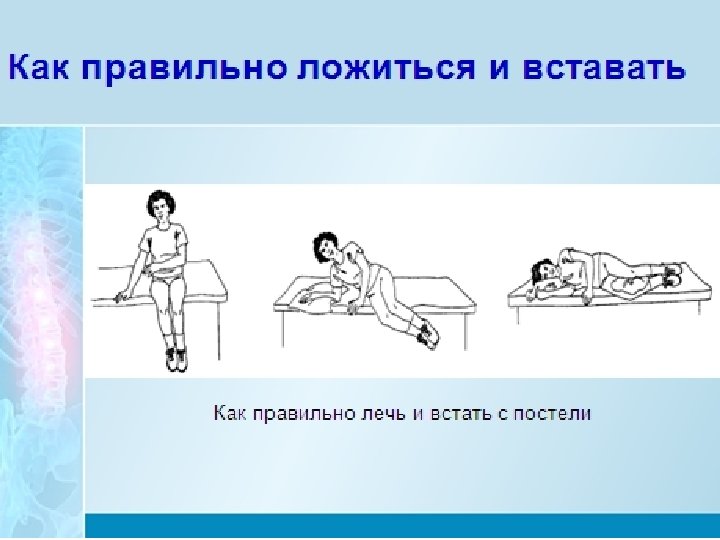 Как правильно ложиться и вставать

Как правильно лечь и встать с постели